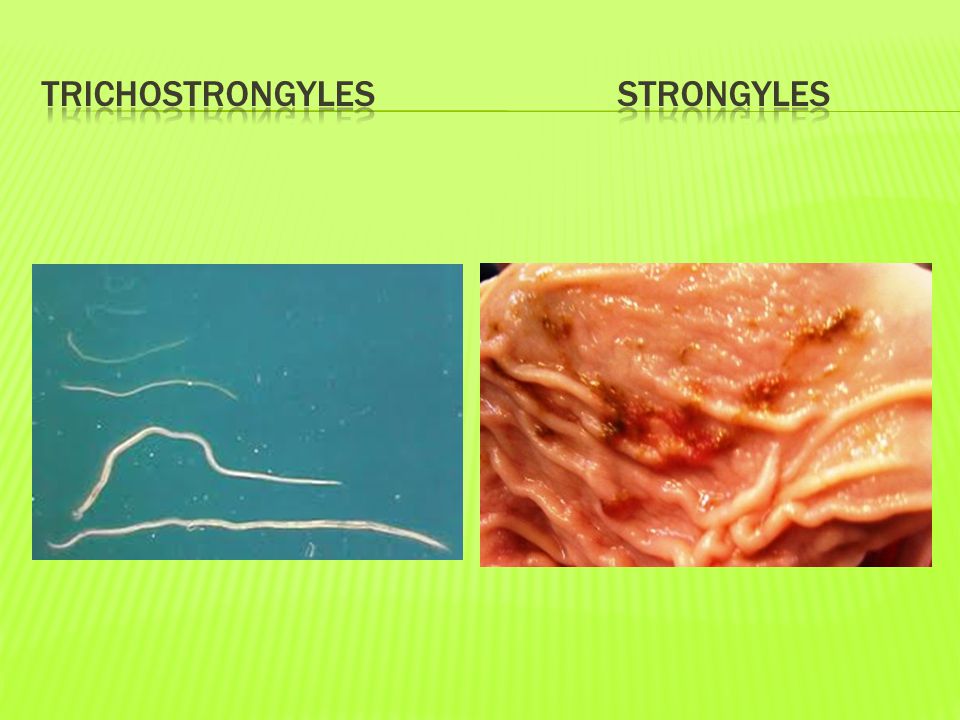 TRICHOSTRONGYLES STRONGYLES